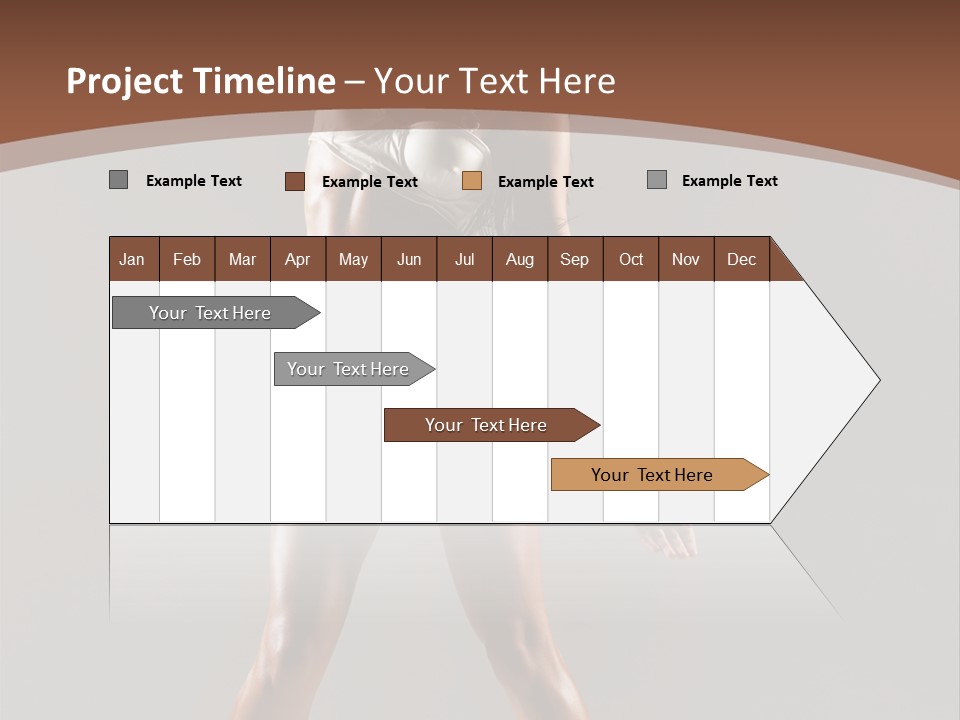 Project Timeline – Your Text Here

Example Text Example Text Example Text Example Text

| Jan | Feb | Mar | Apr | May | Jun | Jul | Aug | Sep | Oct | Nov | Dec |
|---|---|---|---|---|---|---|---|---|---|---|---|

Your Text Here

Your Text Here

Your Text Here

Your Text Here